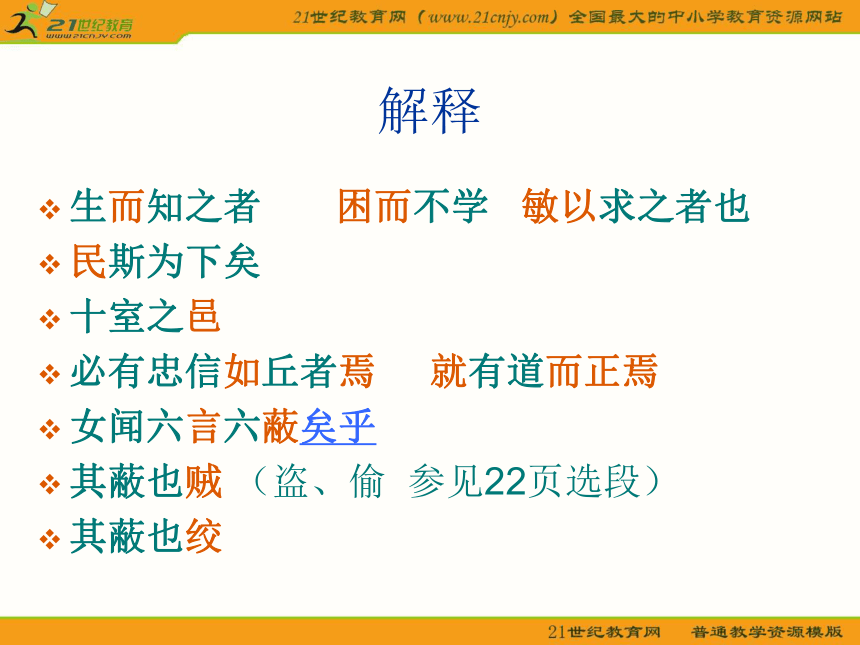 21世纪教育
www.21cnjy.com

21世纪教育网（www.21cnjy.com）全国最大的中小学教育资源网站

解释

❖ 生而知之者　困而不学　敏以求之者也
❖ 民斯为下矣
❖ 十室之邑
❖ 必有忠信如丘者焉　就有道而正焉
❖ 女闻六言六蔽矣乎
❖ 其蔽也贼 （盗、偷　参见22页选段）
❖ 其蔽也绞

21世纪教育网　普通教学资源模版